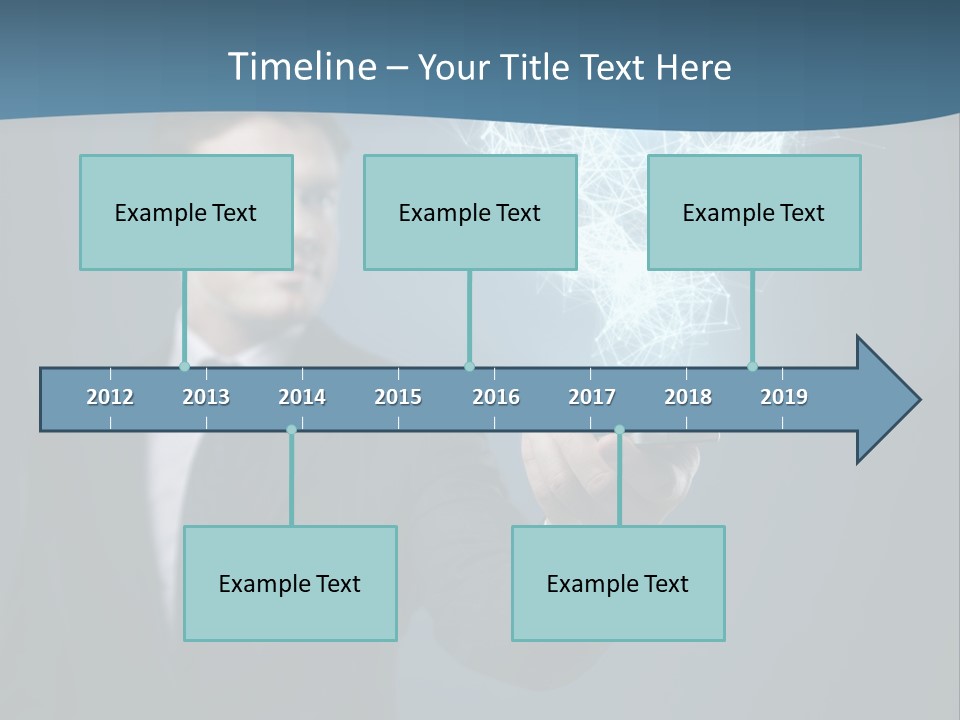 Timeline – Your Title Text Here

Example Text

Example Text

Example Text

2012 2013 2014 2015 2016 2017 2018 2019

Example Text

Example Text